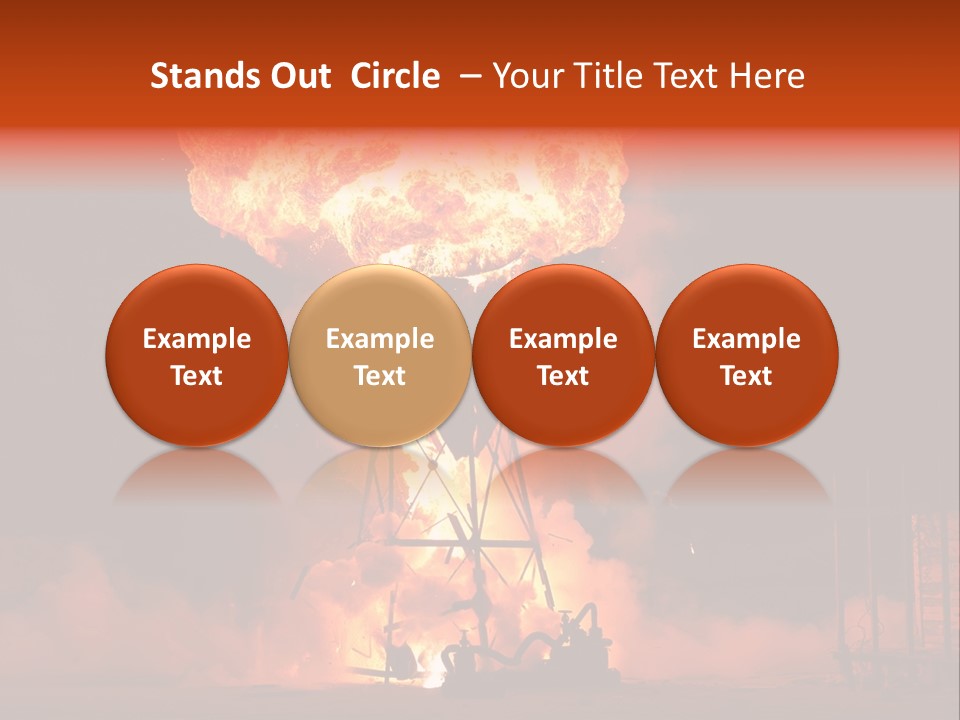 Stands Out Circle – Your Title Text Here

Example Text

Example Text

Example Text

Example Text